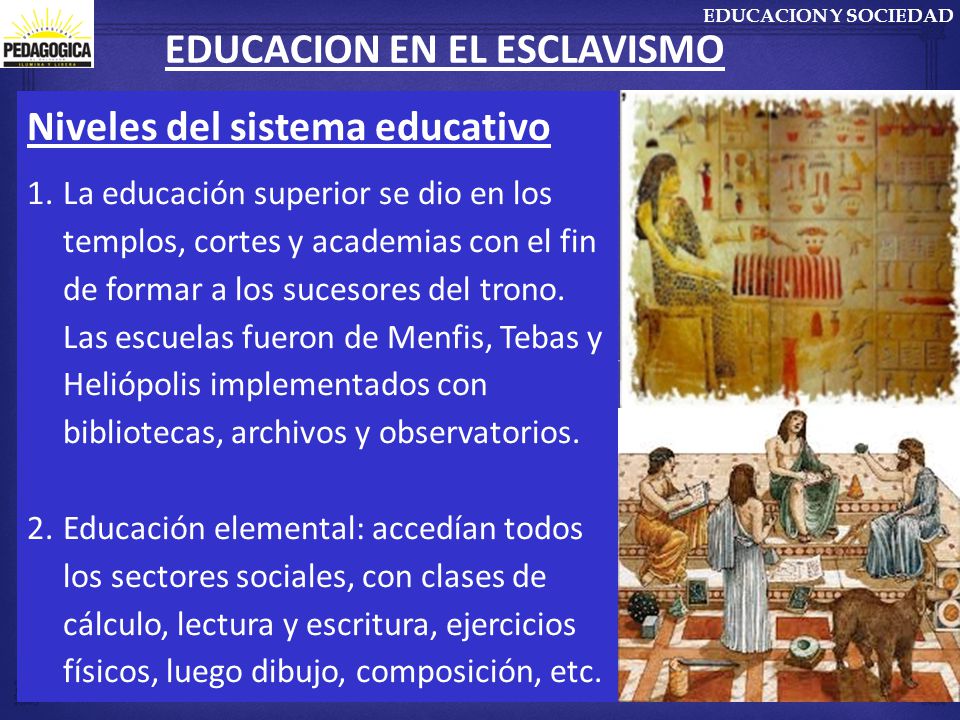 PEDAGOGICA
ILUMINA Y LIBERA

EDUCACION Y SOCIEDAD

EDUCACION EN EL ESCLAVISMO

Niveles del sistema educativo

1. La educación superior se dio en los templos, cortes y academias con el fin de formar a los sucesores del trono. Las escuelas fueron de Menfis, Tebas y Heliópolis implementados con bibliotecas, archivos y observatorios.

2. Educación elemental: accedían todos los sectores sociales, con clases de cálculo, lectura y escritura, ejercicios físicos, luego dibujo, composición, etc.